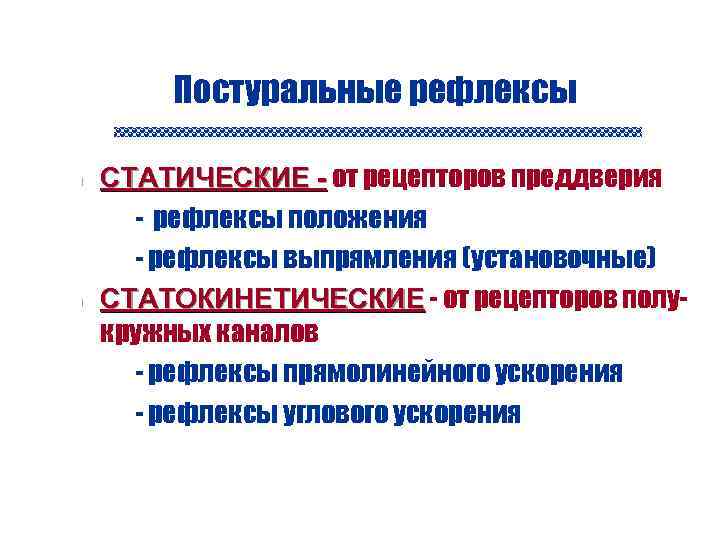 Постуральные рефлексы

СТАТИЧЕСКИЕ - от рецепторов преддверия
- рефлексы положения
- рефлексы выпрямления (установочные)

СТАТОКИНЕТИЧЕСКИЕ - от рецепторов полукружных каналов
- рефлексы прямолинейного ускорения
- рефлексы углового ускорения